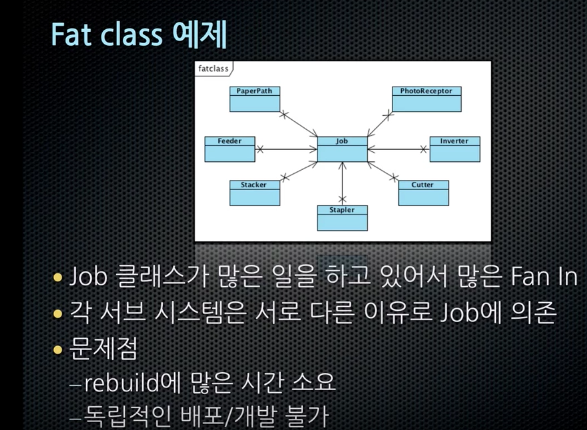 Fat class 예제

fatclass

PaperPath

PhotoReceptor

Feeder

Job

Inverter

Stacker

Cutter

Stapler

• Job 클래스가 많은 일을 하고 있어서 많은 Fan In
• 각 서브 시스템은 서로 다른 이유로 Job에 의존
• 문제점
– rebuild에 많은 시간 소요
– 독립적인 배포/개발 불가